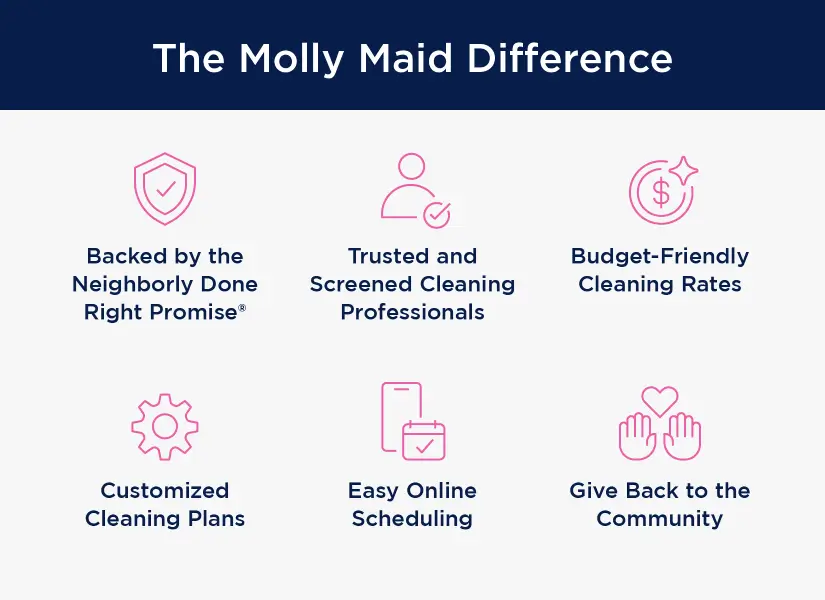 The Molly Maid Difference

Backed by the Neighborly Done Right Promise®

Trusted and Screened Cleaning Professionals

Budget-Friendly Cleaning Rates

Customized Cleaning Plans

Easy Online Scheduling

Give Back to the Community